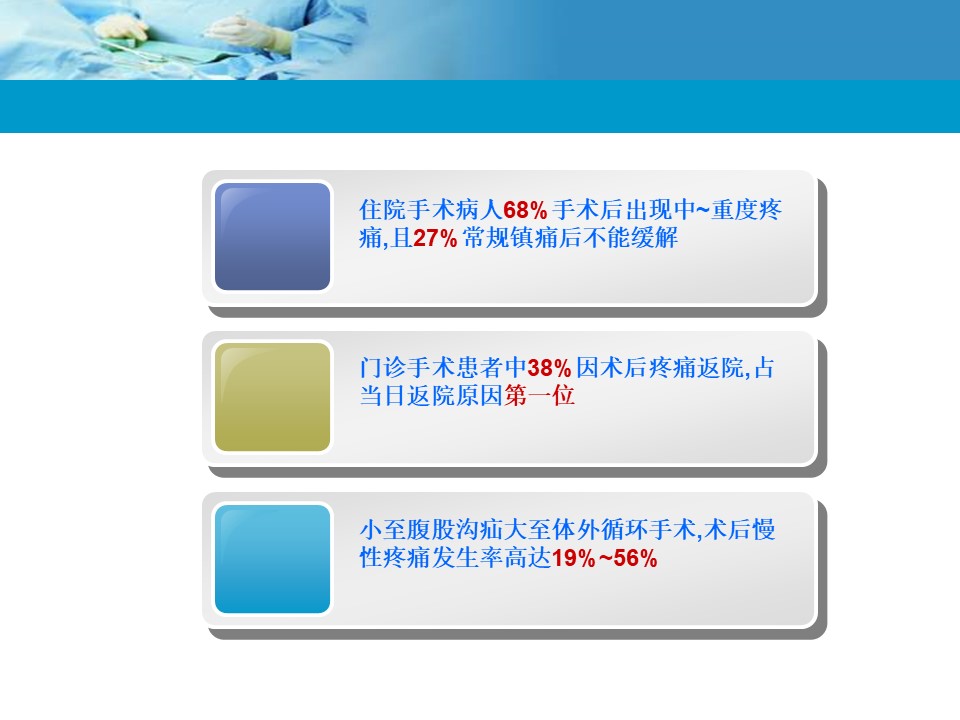 住院手术病人68% 手术后出现中~重度疼痛,且27% 常规镇痛后不能缓解

门诊手术患者中38% 因术后疼痛返院,占当日返院原因第一位

小至腹股沟疝大至体外循环手术,术后慢性疼痛发生率高达19%~56%